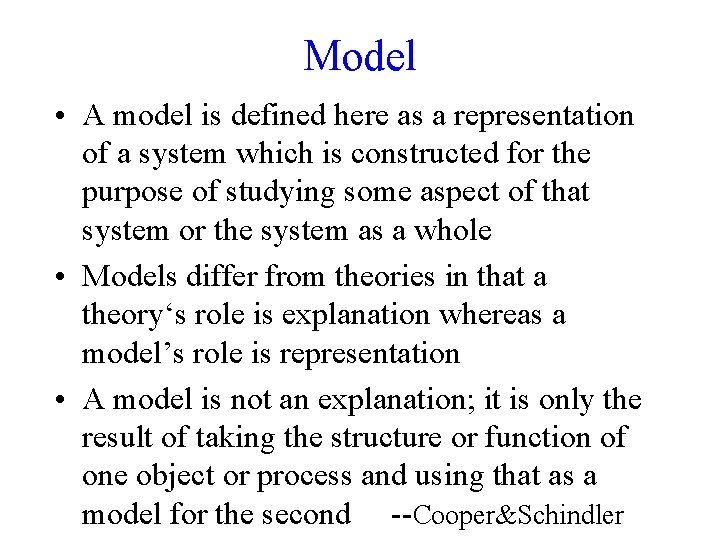 Model

• A model is defined here as a representation of a system which is constructed for the purpose of studying some aspect of that system or the system as a whole

• Models differ from theories in that a theory‘s role is explanation whereas a model’s role is representation

• A model is not an explanation; it is only the result of taking the structure or function of one object or process and using that as a model for the second --Cooper&Schindler